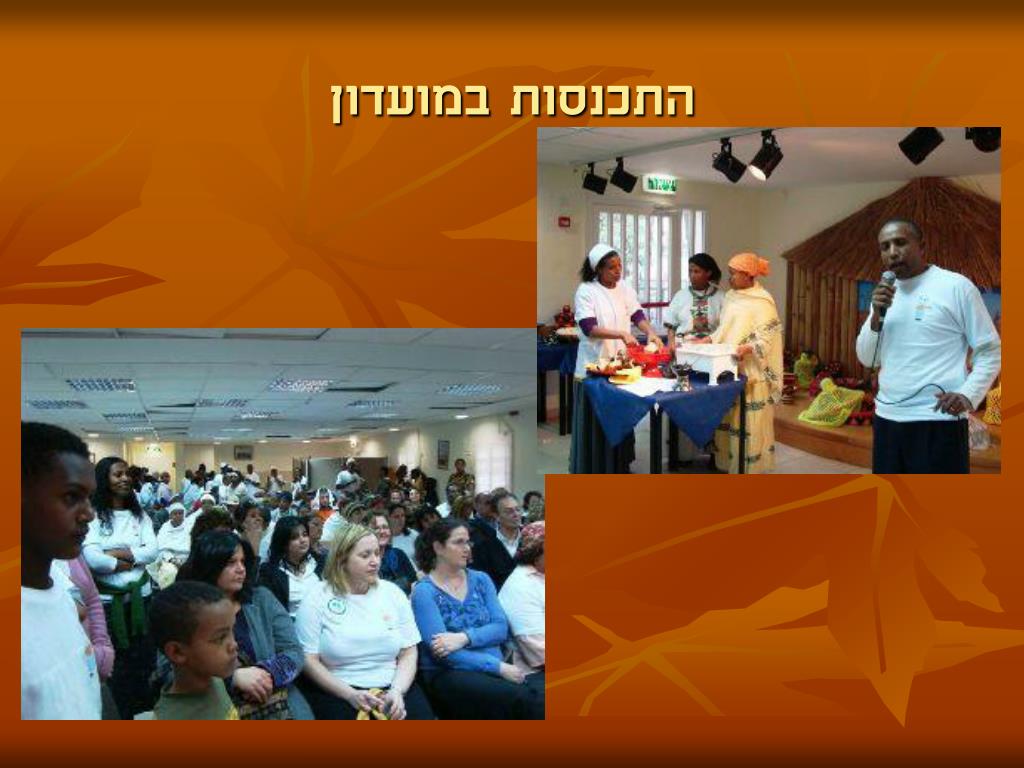 התכנסות במועדון

יציאה